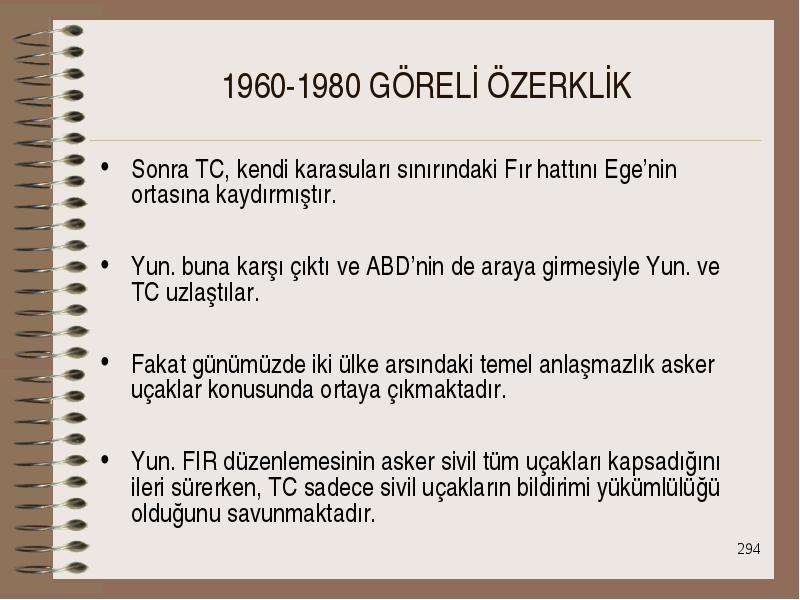 1960-1980 GÖRELİ ÖZERKLİK

• Sonra TC, kendi karasuları sınırındaki Fır hattını Ege'nin ortasına kaydırmıştır.

• Yun. buna karşı çıktı ve ABD'nin de araya girmesiyle Yun. ve TC uzlaştılar.

• Fakat günümüzde iki ülke arsındaki temel anlaşmazlık asker uçaklar konusunda ortaya çıkmaktadır.

• Yun. FIR düzenlemesinin asker sivil tüm uçakları kapsadığını ileri sürerken, TC sadece sivil uçakların bildirimi yükümlülüğü olduğunu savunmaktadır.

294